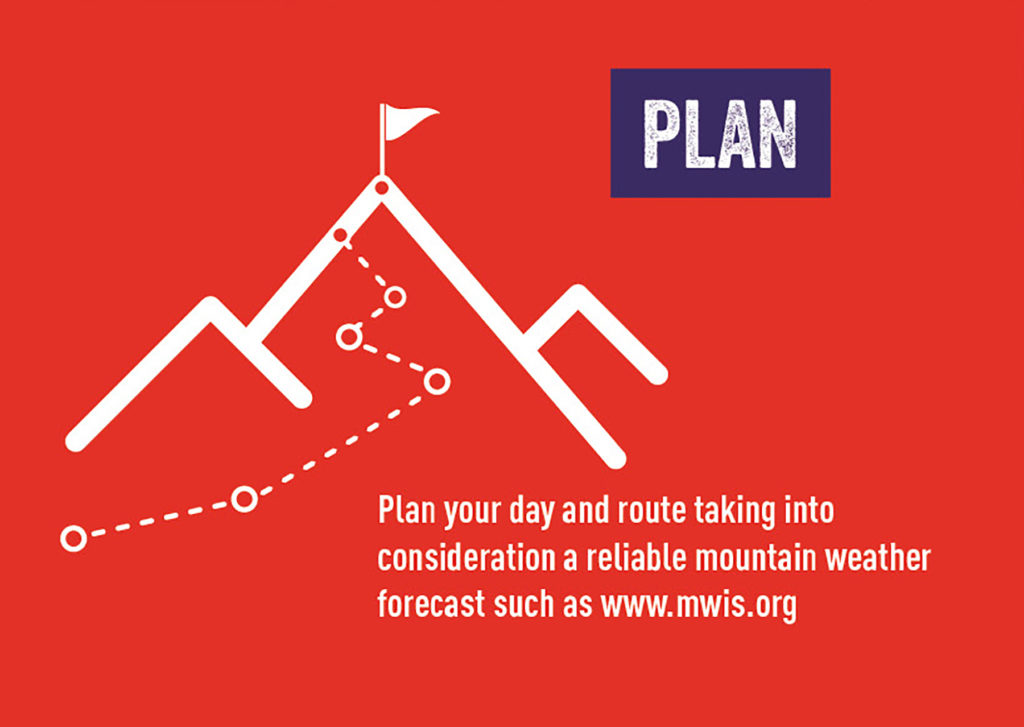 PLAN

Plan your day and route taking into consideration a reliable mountain weather forecast such as www.mwis.org